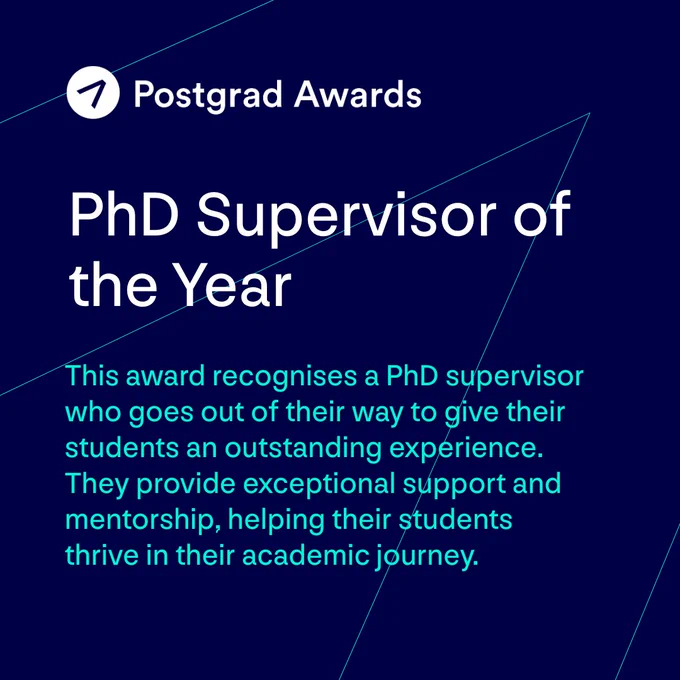 Postgrad Awards

PhD Supervisor of the Year

This award recognises a PhD supervisor who goes out of their way to give their students an outstanding experience. They provide exceptional support and mentorship, helping their students thrive in their academic journey.